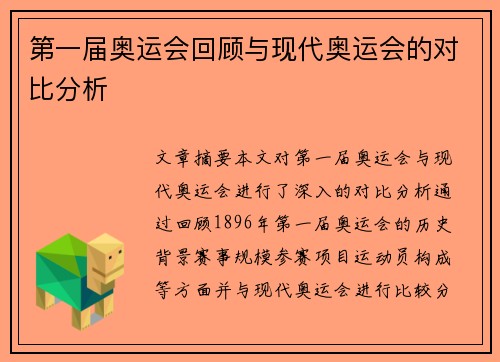 第一届奥运会回顾与现代奥运会的对比分析

文章摘要本文对第一届奥运会与现代奥运会进行了深入的对比分析通过回顾1896年第一届奥运会的历史背景赛事规模参赛项目运动员构成等方面并与现代奥运会进行比较分